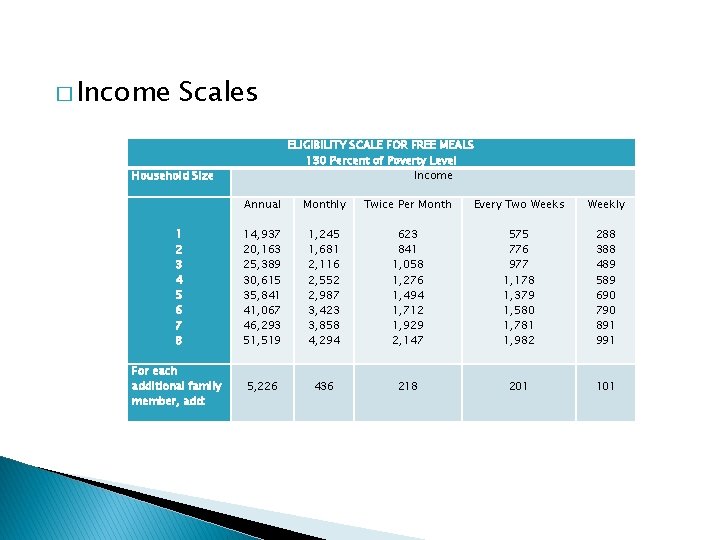 □ Income Scales

ELIGIBILITY SCALE FOR FREE MEALS
130 Percent of Poverty Level

| Household Size | Income | | | | |
|---|---|---|---|---|---|
| | Annual | Monthly | Twice Per Month | Every Two Weeks | Weekly |
| 1 | 14,937 | 1,245 | 623 | 575 | 288 |
| 2 | 20,163 | 1,681 | 841 | 776 | 388 |
| 3 | 25,389 | 2,116 | 1,058 | 977 | 489 |
| 4 | 30,615 | 2,552 | 1,276 | 1,178 | 589 |
| 5 | 35,841 | 2,987 | 1,494 | 1,379 | 690 |
| 6 | 41,067 | 3,423 | 1,712 | 1,580 | 790 |
| 7 | 46,293 | 3,858 | 1,929 | 1,781 | 891 |
| 8 | 51,519 | 4,294 | 2,147 | 1,982 | 991 |
| For each additional family member, add: | 5,226 | 436 | 218 | 201 | 101 |